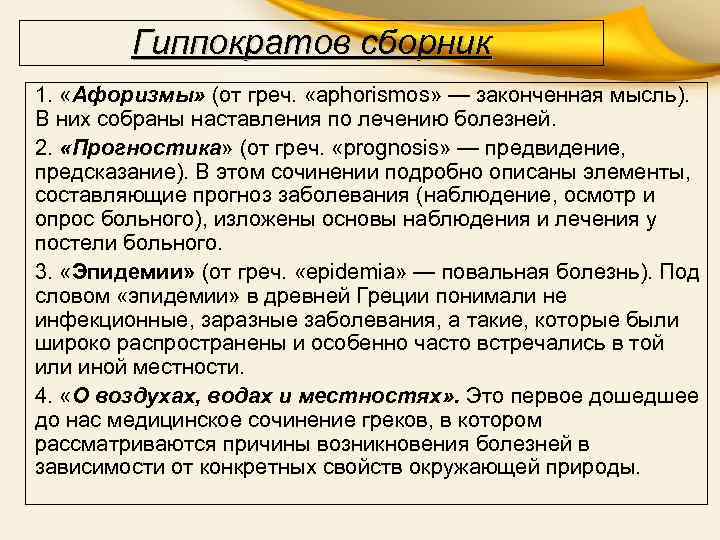 Гиппократов сборник

1. «Афоризмы» (от греч. «aphorismos» — законченная мысль). В них собраны наставления по лечению болезней.

2. «Прогностика» (от греч. «prognosis» — предвидение, предсказание). В этом сочинении подробно описаны элементы, составляющие прогноз заболевания (наблюдение, осмотр и опрос больного), изложены основы наблюдения и лечения у постели больного.

3. «Эпидемии» (от греч. «epidemia» — повальная болезнь). Под словом «эпидемии» в древней Греции понимали не инфекционные, заразные заболевания, а такие, которые были широко распространены и особенно часто встречались в той или иной местности.

4. «О воздухах, водах и местностях». Это первое дошедшее до нас медицинское сочинение греков, в котором рассматриваются причины возникновения болезней в зависимости от конкретных свойств окружающей природы.